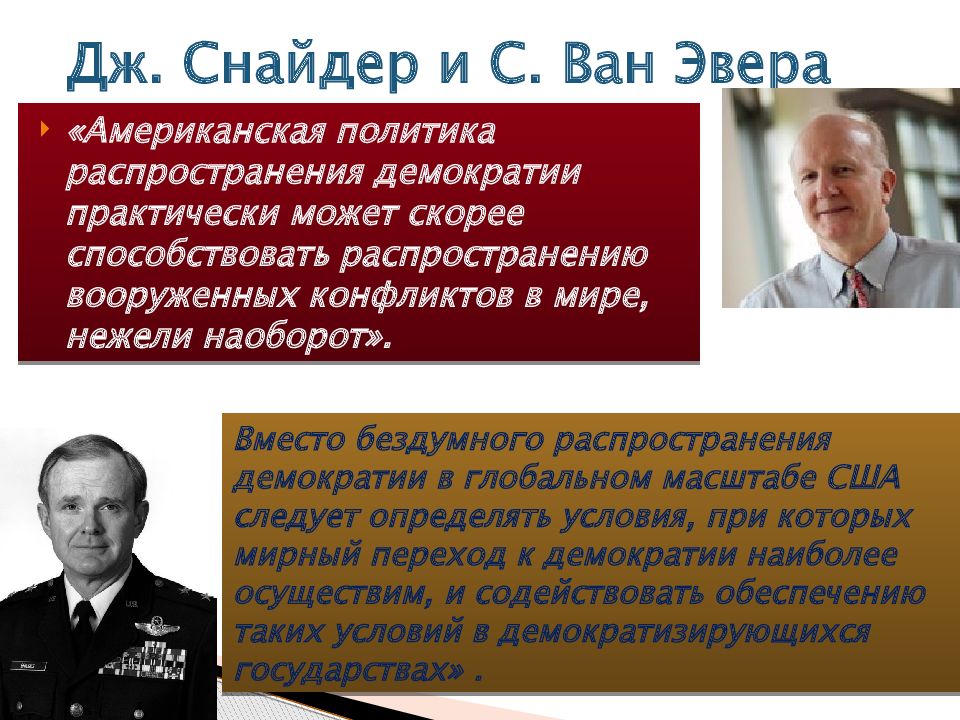 Дж. Снайдер и С. Ван Эвера

«Американская политика распространения демократии практически может скорее способствовать распространению вооруженных конфликтов в мире, нежели наоборот».

Вместо бездумного распространения демократии в глобальном масштабе США следует определять условия, при которых мирный переход к демократии наиболее осуществим, и содействовать обеспечению таких условий в демократизирующихся государствах» .